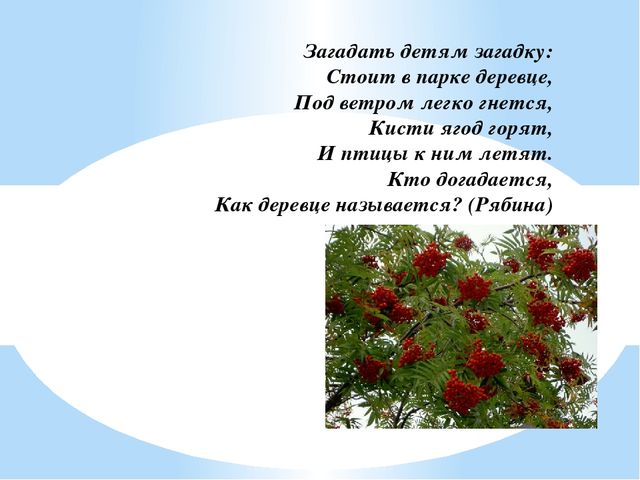 Загадать детям загадку:
Стоит в парке деревце,
Под ветром легко гнется,
Кисти ягод горят,
И птицы к ним летят.
Кто догадается,
Как деревце называется? (Рябина)